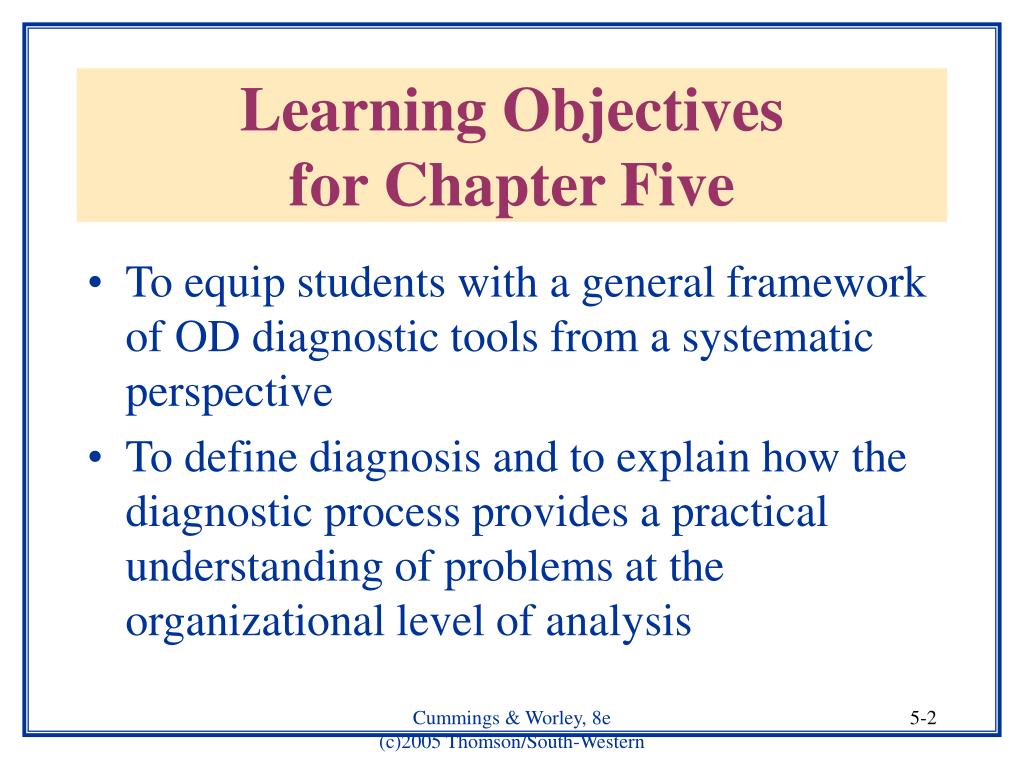 Learning Objectives
for Chapter Five

• To equip students with a general framework of OD diagnostic tools from a systematic perspective
• To define diagnosis and to explain how the diagnostic process provides a practical understanding of problems at the organizational level of analysis

Cummings & Worley, 8e
(c)2005 Thomson/South-Western

5-2